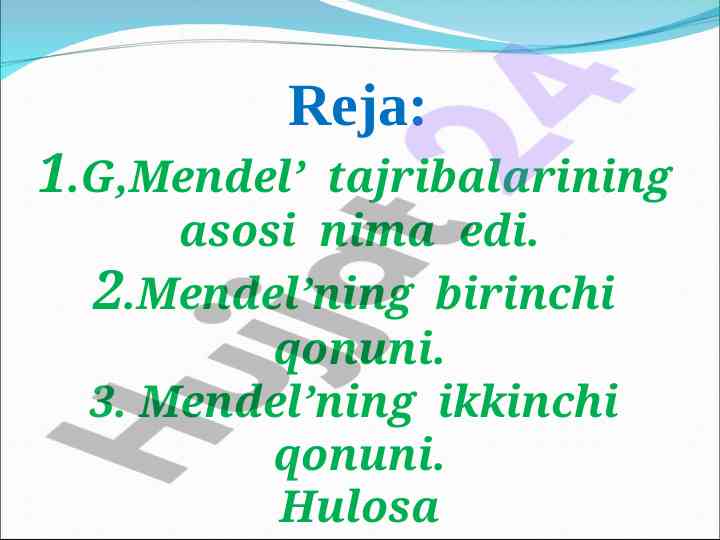 Reja:
1.G,Mendel’ tajribalarining asosi nima edi.
2.Mendel’ning birinchi qonuni.
3. Mendel’ning ikkinchi qonuni.
Hulosa

Hujjat24